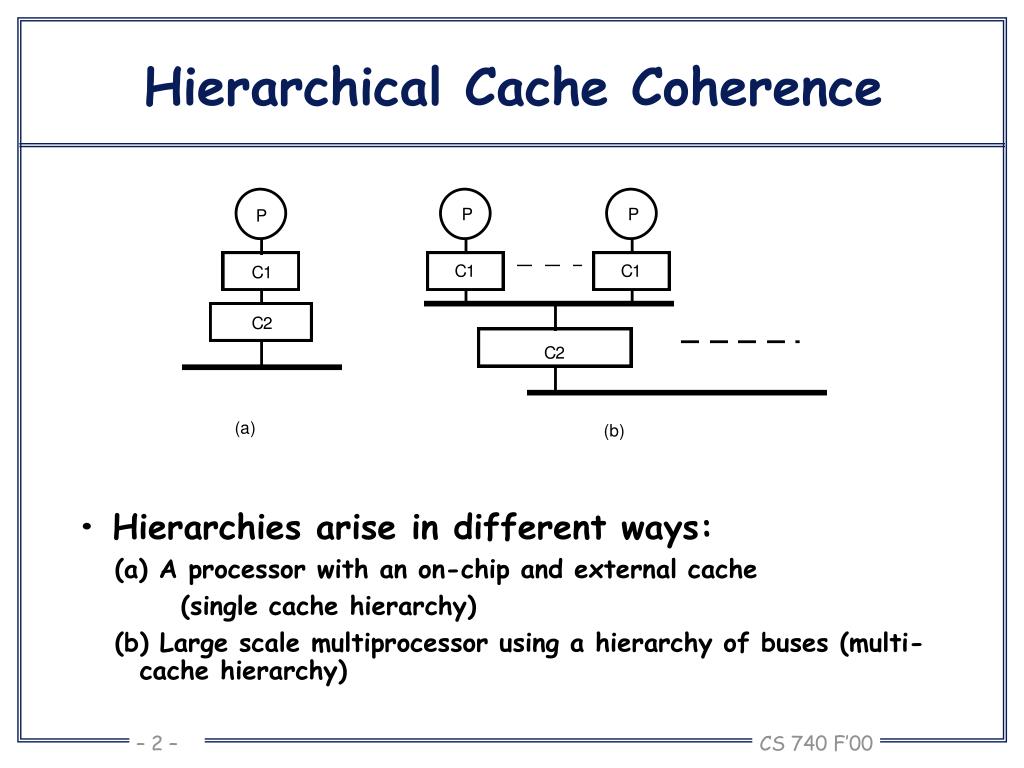 Hierarchical Cache Coherence

P

C1

C2

(a)

P

C1

P

C1

C2

(b)

• Hierarchies arise in different ways:

(a) A processor with an on-chip and external cache

(single cache hierarchy)

(b) Large scale multiprocessor using a hierarchy of buses (multi-cache hierarchy)

– 2 –

CS 740 F'00